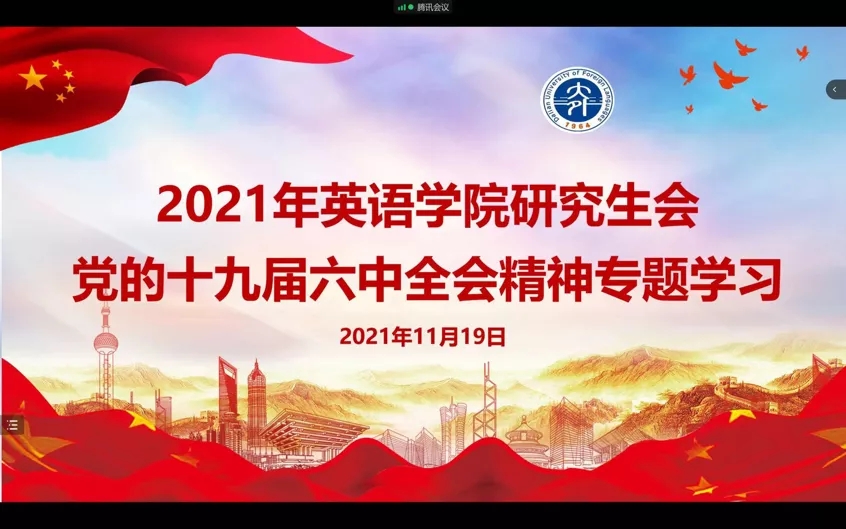 腾讯会议

Dalian University of Foreign Languages 1964

2021年英语学院研究生会
党的十九届六中全会精神专题学习

2021年11月19日